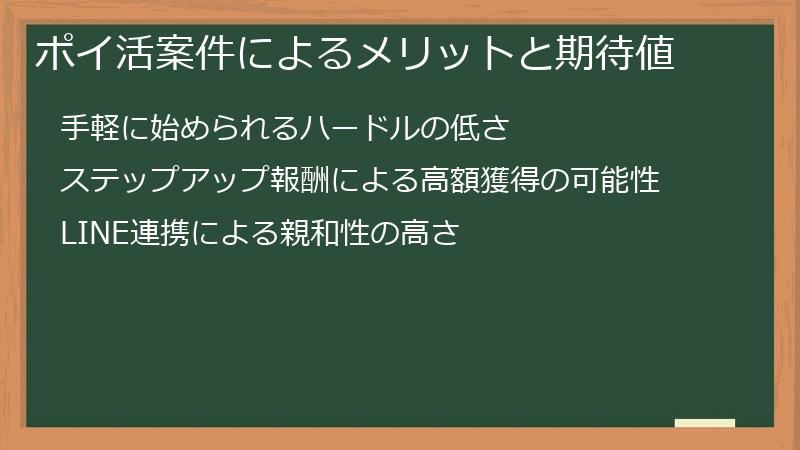 ポイ活案件によるメリットと期待値

手軽に始められるハードルの低さ

ステップアップ報酬による高額獲得の可能性

LINE連携による親和性の高さ